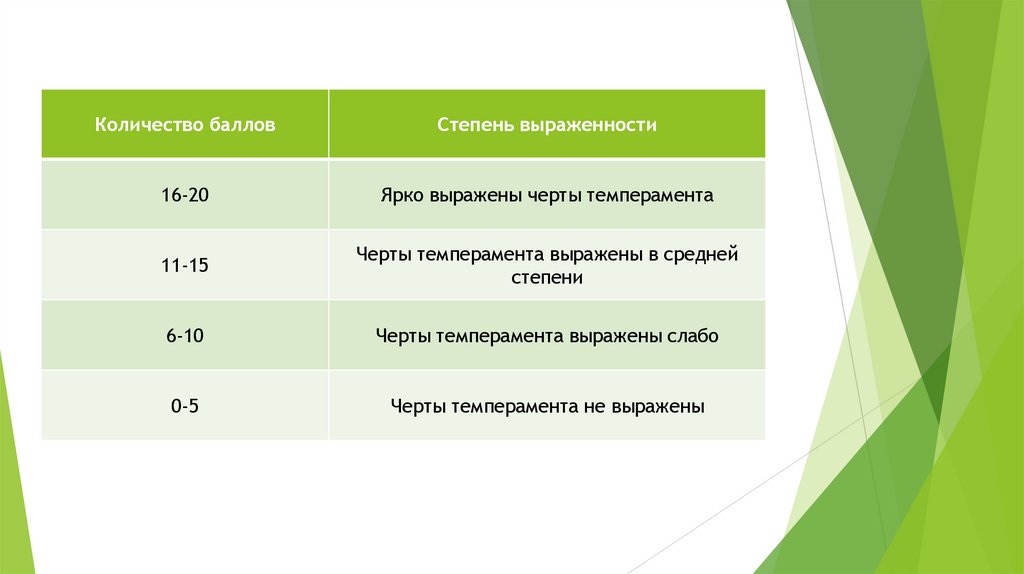 | Количество баллов | Степень выраженности |
|---|---|
| 16-20 | Ярко выражены черты темперамента |
| 11-15 | Черты темперамента выражены в средней степени |
| 6-10 | Черты темперамента выражены слабо |
| 0-5 | Черты темперамента не выражены |